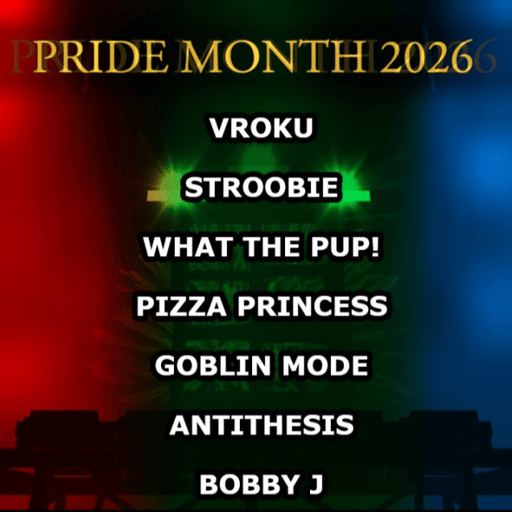 PRIDE MONTH 2026

VROKU

STROOBIE

WHAT THE PUP!

PIZZA PRINCESS

GOBLIN MODE

ANTITHESIS

BOBBY J